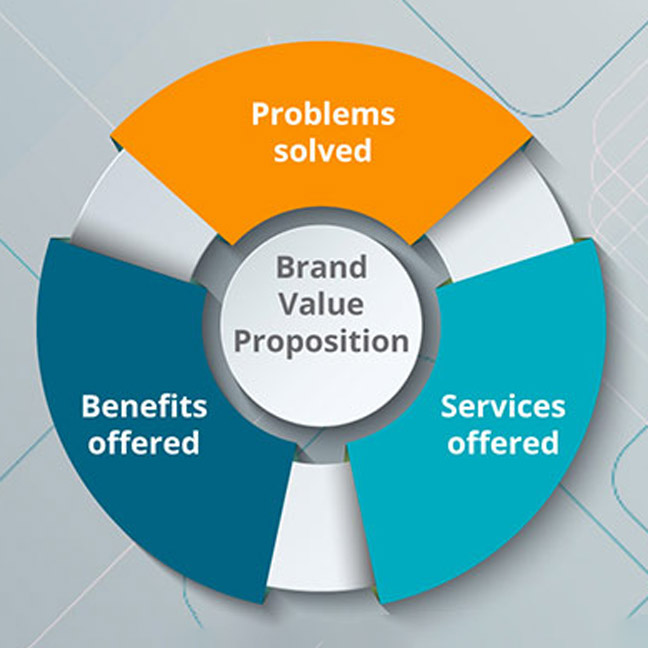 Problems solved

Brand Value Proposition

Benefits offered

Services offered